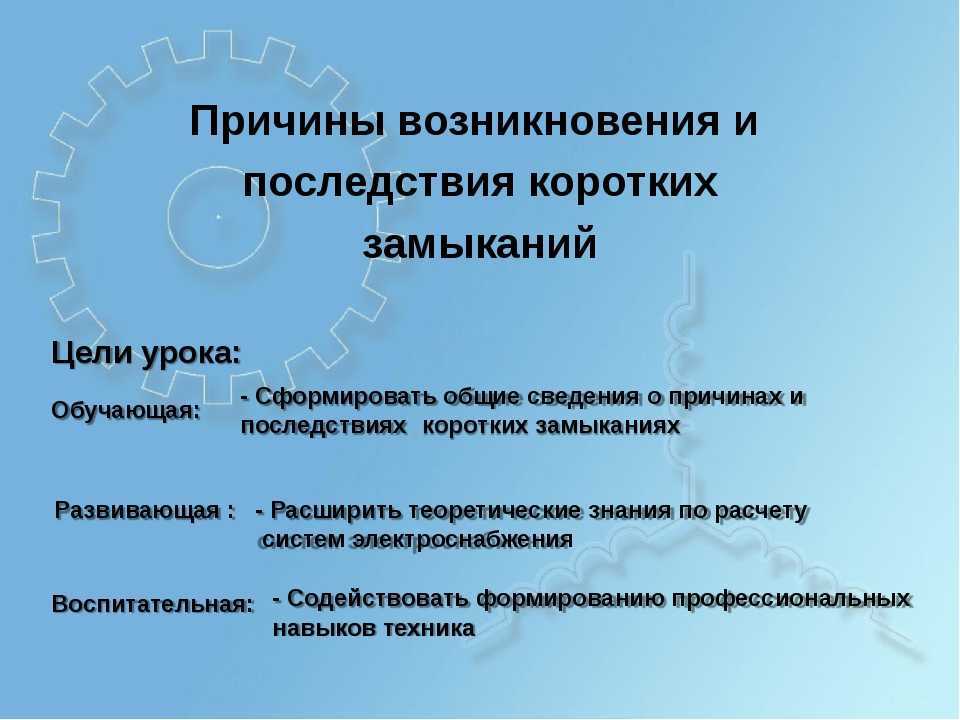 Причины возникновения и последствия коротких замыканий

Цели урока:

Обучающая: - Сформировать общие сведения о причинах и последствиях коротких замыканиях

Развивающая : - Расширить теоретические знания по расчету систем электроснабжения

Воспитательная: - Содействовать формированию профессиональных навыков техника